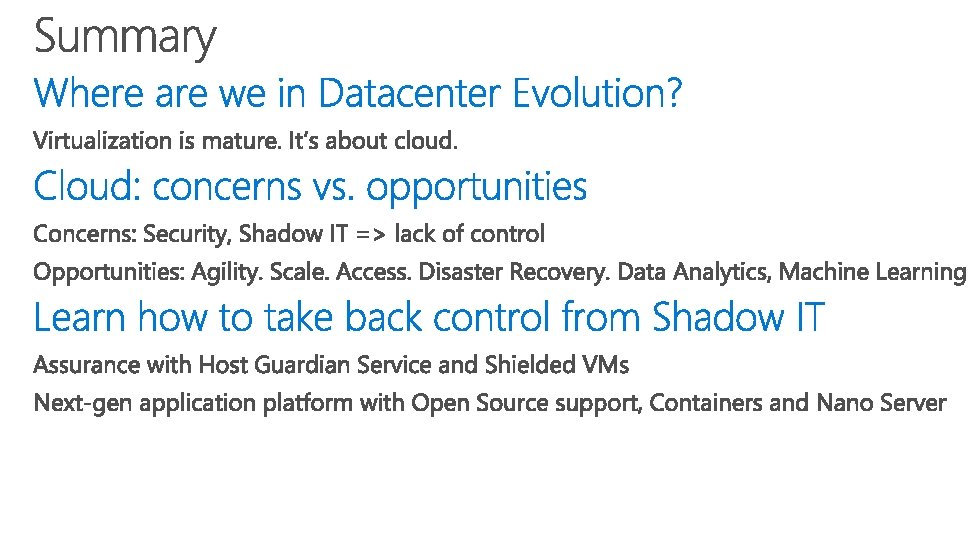 Summary

Where are we in Datacenter Evolution?

Virtualization is mature. It's about cloud.

Cloud: concerns vs. opportunities

Concerns: Security, Shadow IT => lack of control

Opportunities: Agility. Scale. Access. Disaster Recovery. Data Analytics, Machine Learning

Learn how to take back control from Shadow IT

Assurance with Host Guardian Service and Shielded VMs

Next-gen application platform with Open Source support, Containers and Nano Server